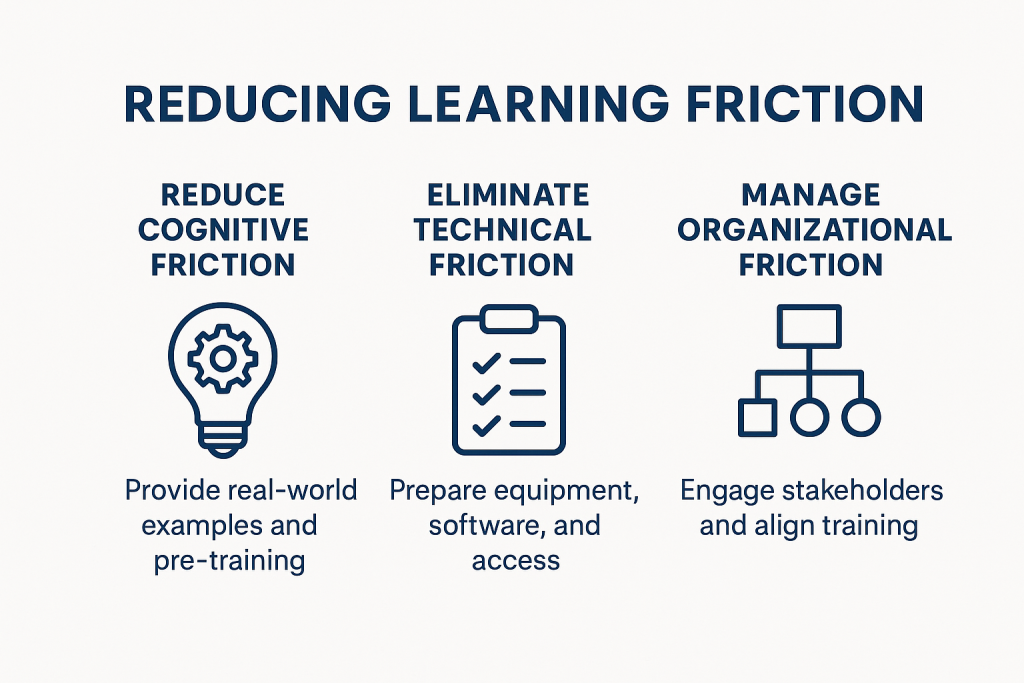 REDUCING LEARNING FRICTION

REDUCE COGNITIVE FRICTION

Provide real-world examples and pre-training

ELIMINATE TECHNICAL FRICTION

Prepare equipment, software, and access

MANAGE ORGANIZATIONAL FRICTION

Engage stakeholders and align training